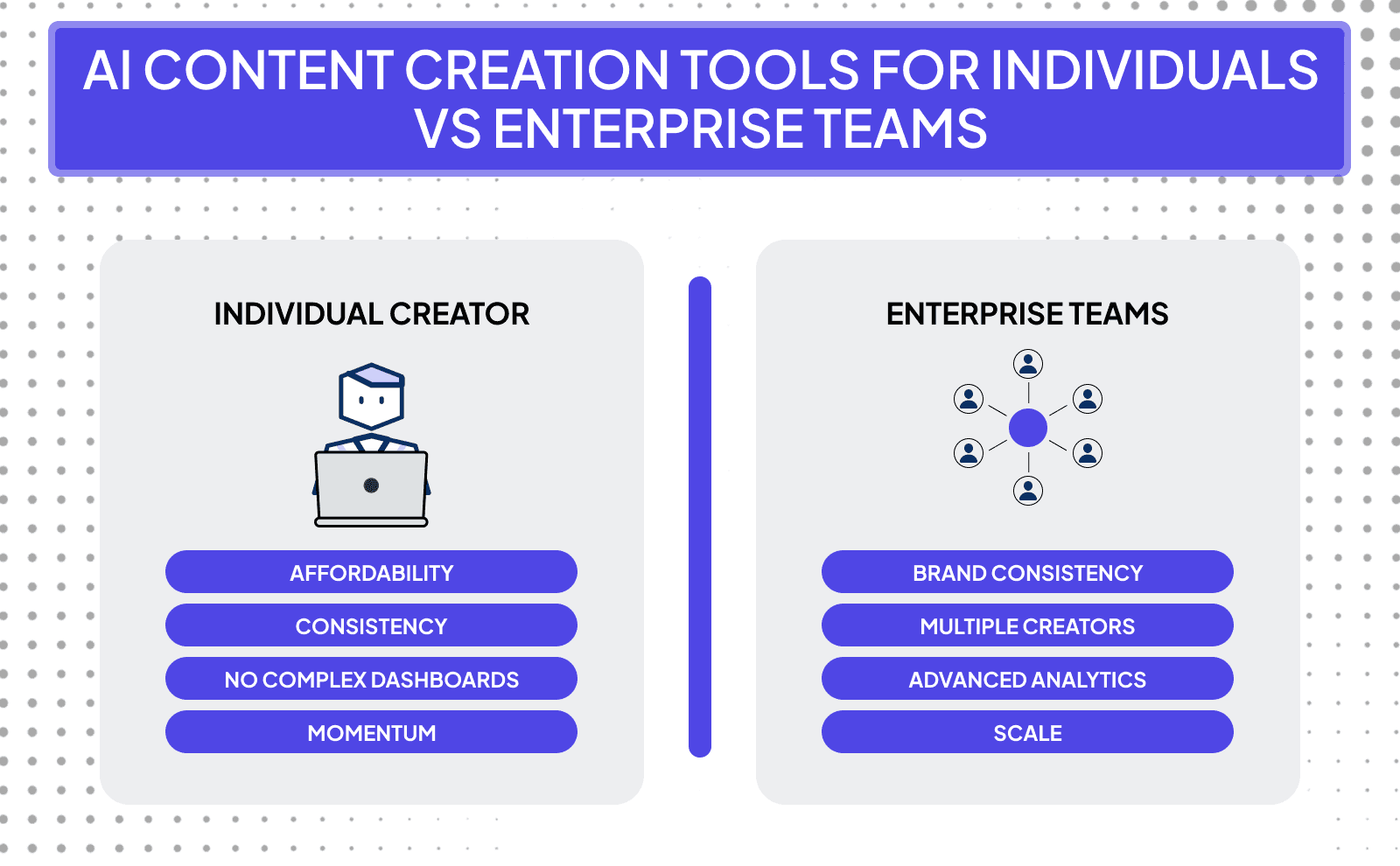 AI CONTENT CREATION TOOLS FOR INDIVIDUALS VS ENTERPRISE TEAMS

INDIVIDUAL CREATOR

AFFORDABILITY
CONSISTENCY
NO COMPLEX DASHBOARDS
MOMENTUM

ENTERPRISE TEAMS

BRAND CONSISTENCY
MULTIPLE CREATORS
ADVANCED ANALYTICS
SCALE